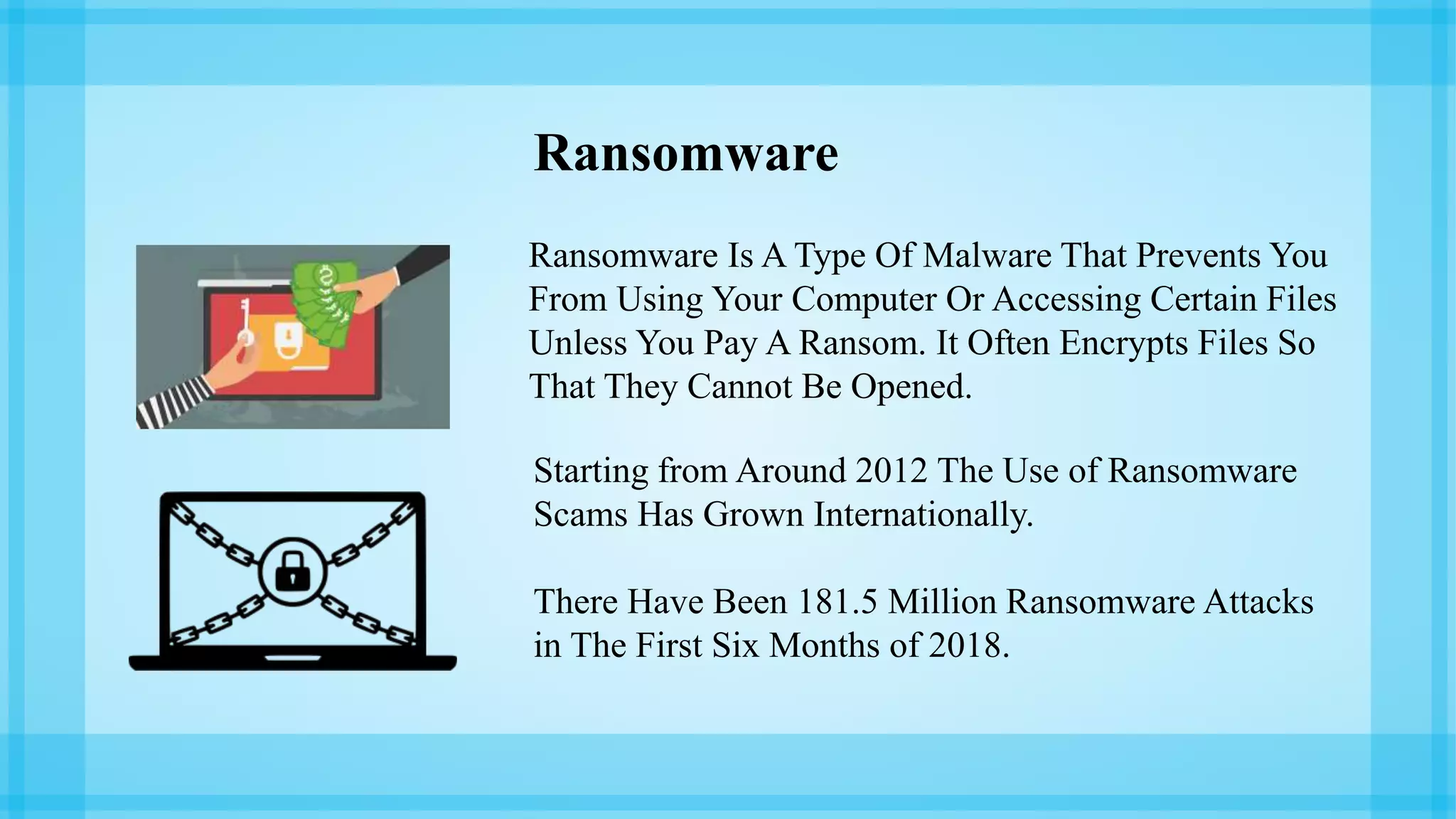 Ransomware

Ransomware Is A Type Of Malware That Prevents You From Using Your Computer Or Accessing Certain Files Unless You Pay A Ransom. It Often Encrypts Files So That They Cannot Be Opened.

Starting from Around 2012 The Use of Ransomware Scams Has Grown Internationally.

There Have Been 181.5 Million Ransomware Attacks in The First Six Months of 2018.